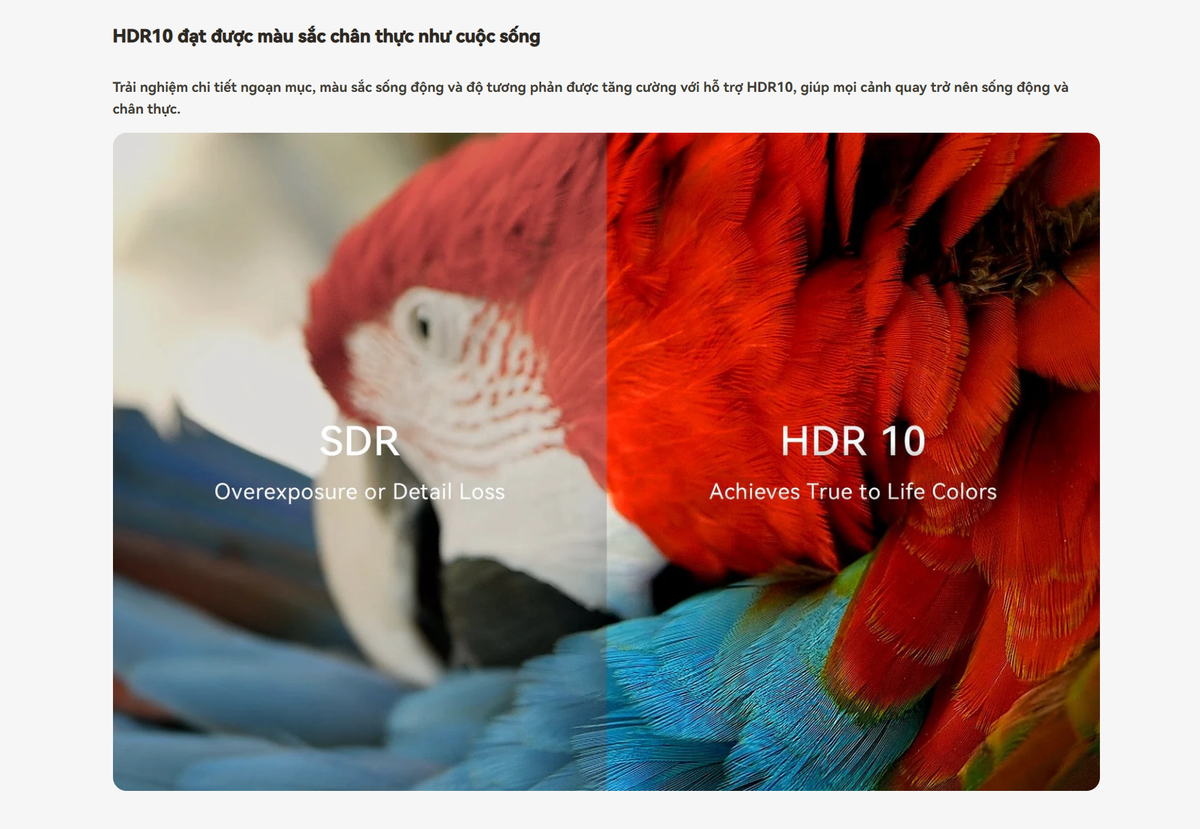 HDR10 đạt được màu sắc chân thực như cuộc sống

Trải nghiệm chi tiết ngoạn mục, màu sắc sống động và độ tương phản được tăng cường với hỗ trợ HDR10, giúp mọi cảnh quay trở nên sống động và chân thực.

SDR
Overexposure or Detail Loss

HDR 10
Achieves True to Life Colors